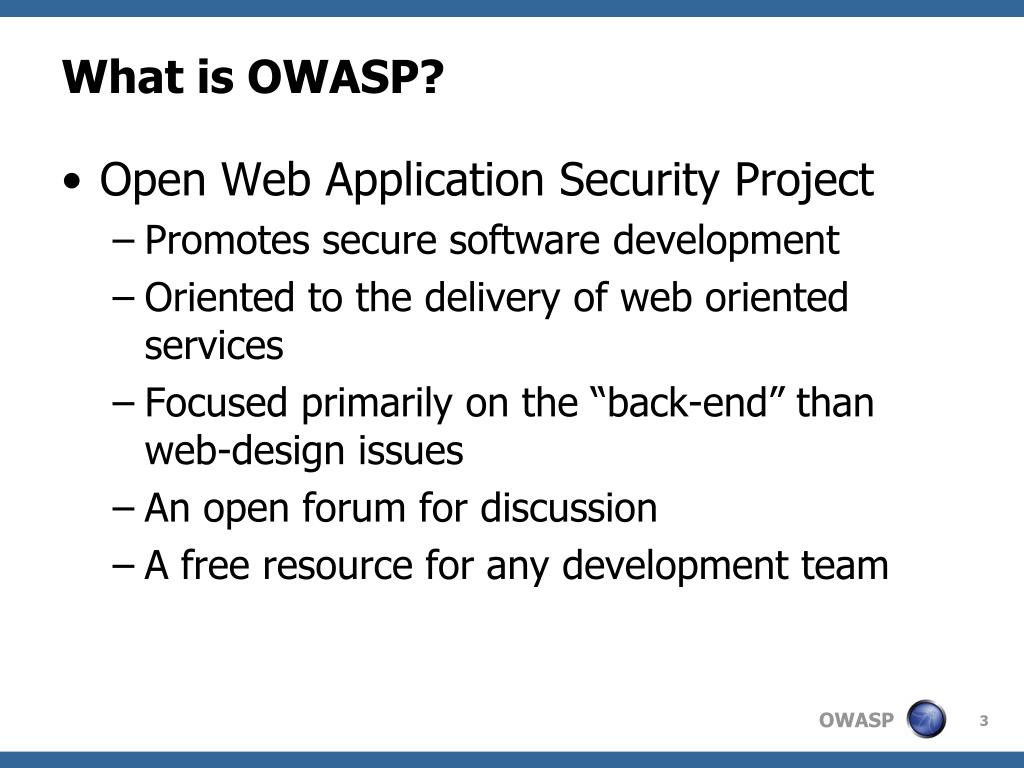 What is OWASP?

• Open Web Application Security Project
– Promotes secure software development
– Oriented to the delivery of web oriented services
– Focused primarily on the “back-end” than web-design issues
– An open forum for discussion
– A free resource for any development team

OWASP

3